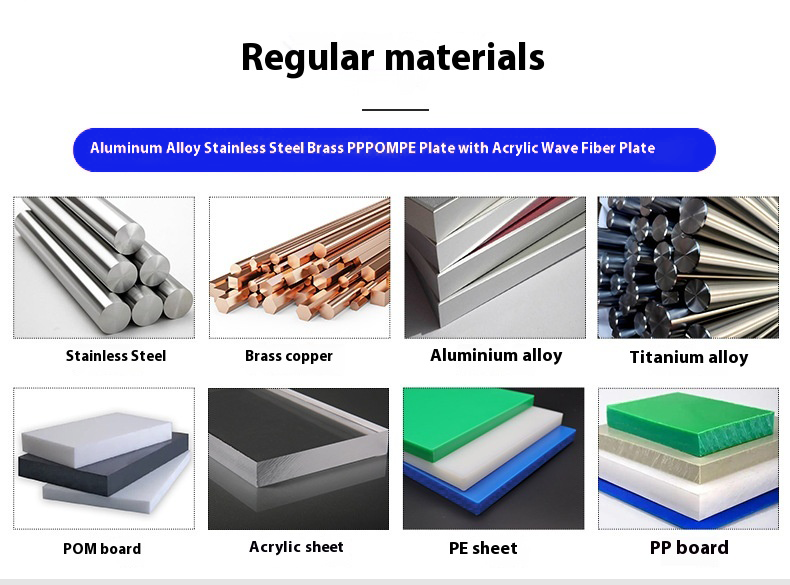 Regular materials

Aluminum Alloy Stainless Steel Brass PPPOMPE Plate with Acrylic Wave Fiber Plate

Stainless Steel

Brass copper

Aluminium alloy

Titanium alloy

POM board

Acrylic sheet

PE sheet

PP board